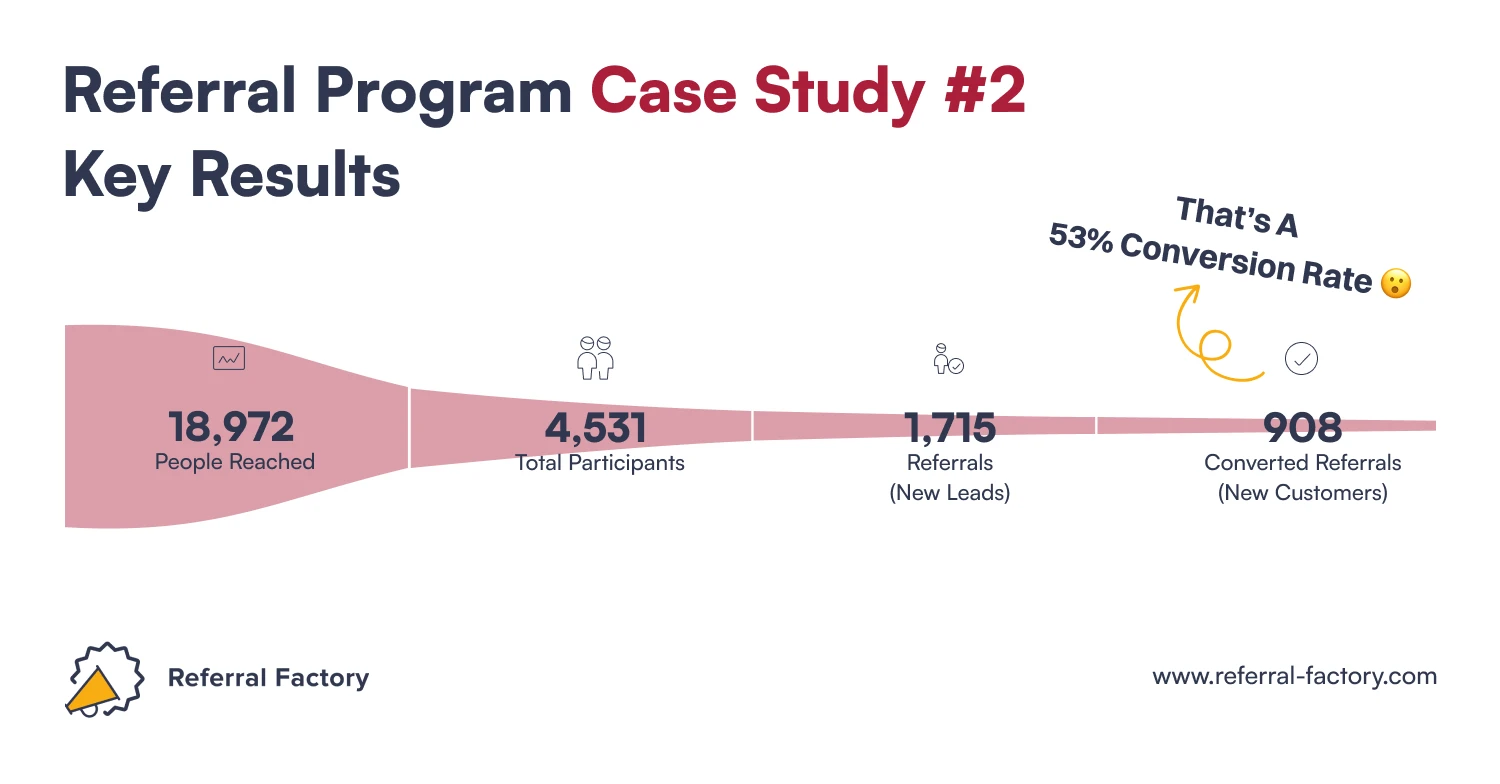 Referral Program Case Study #2
Key Results

That's A
53% Conversion Rate 😮

18,972
People Reached

4,531
Total Participants

1,715
Referrals
(New Leads)

908
Converted Referrals
(New Customers)

Referral Factory

www.referral-factory.com